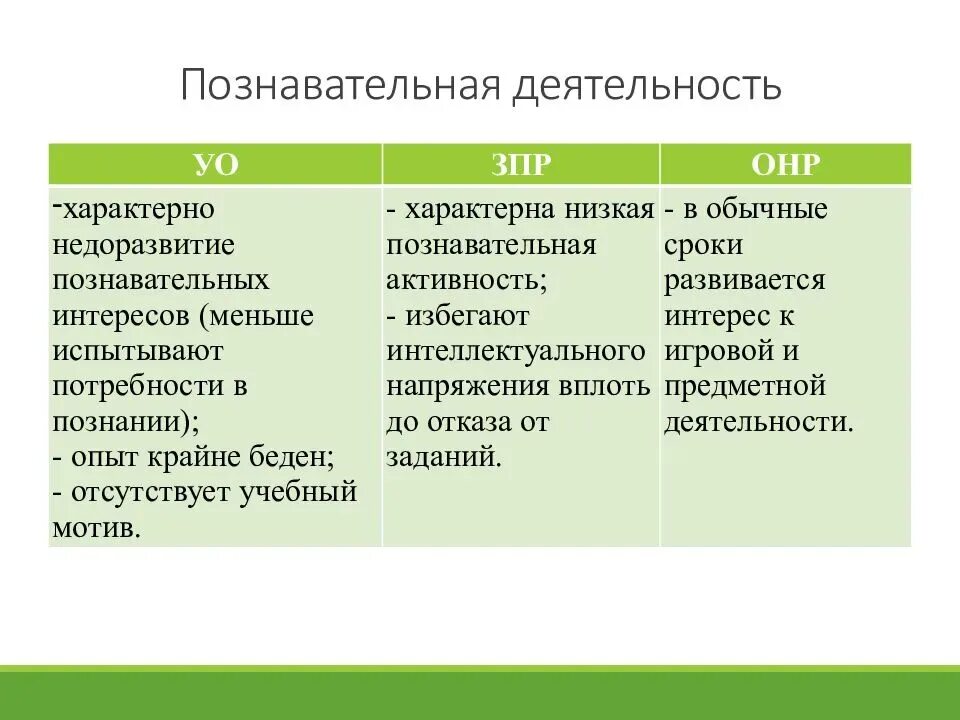 Познавательная деятельность

| УО | ЗПР | ОНР |
|---|---|---|
| -характерно недоразвитие познавательных интересов (меньше испытывают потребности в познании); - опыт крайне беден; - отсутствует учебный мотив. | - характерна низкая познавательная активность; - избегают интеллектуального напряжения вплоть до отказа от заданий. | - в обычные сроки развивается интерес к игровой и предметной деятельности. |